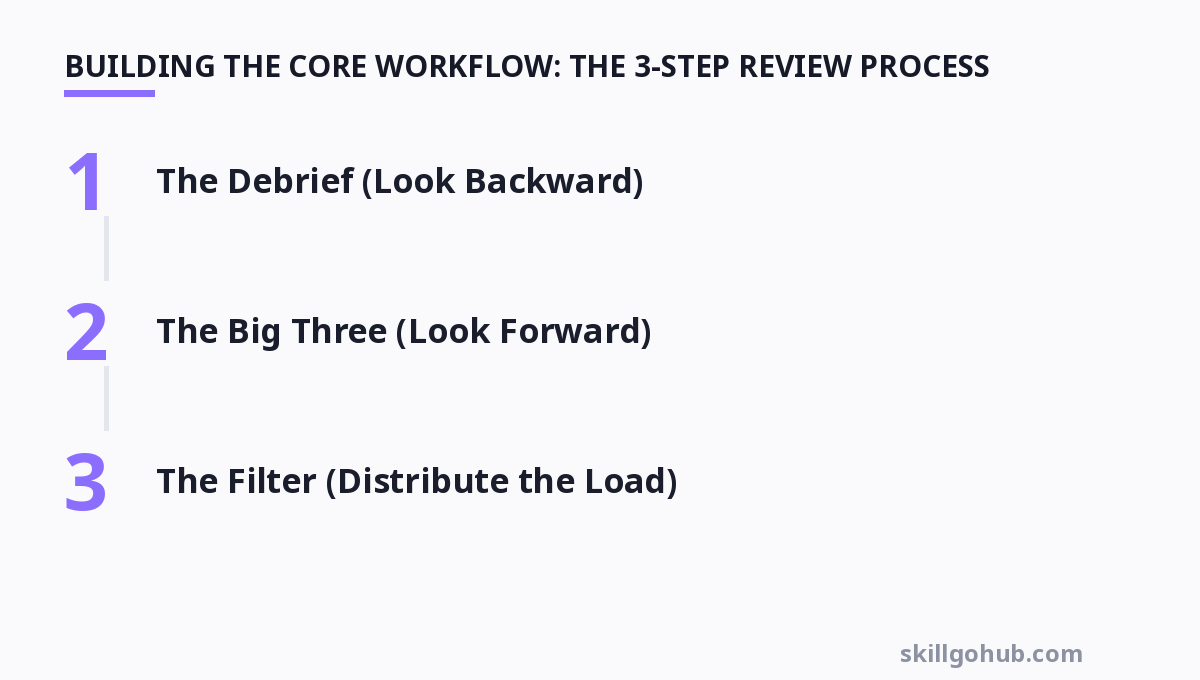 BUILDING THE CORE WORKFLOW: THE 3-STEP REVIEW PROCESS

1 The Debrief (Look Backward)

2 The Big Three (Look Forward)

3 The Filter (Distribute the Load)

skillgohub.com